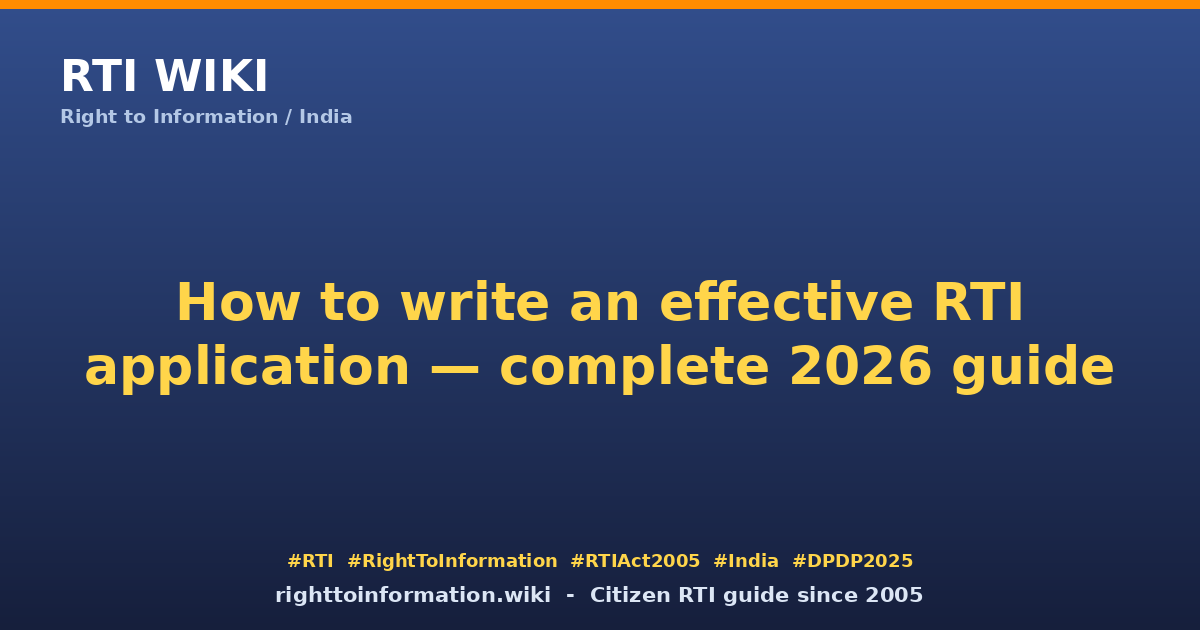 RTI WIKI
Right to Information / India

How to write an effective RTI application — complete 2026 guide

#RTI #RightToInformation #RTIAct2005 #India #DPDP2025
righttoinformation.wiki - Citizen RTI guide since 2005